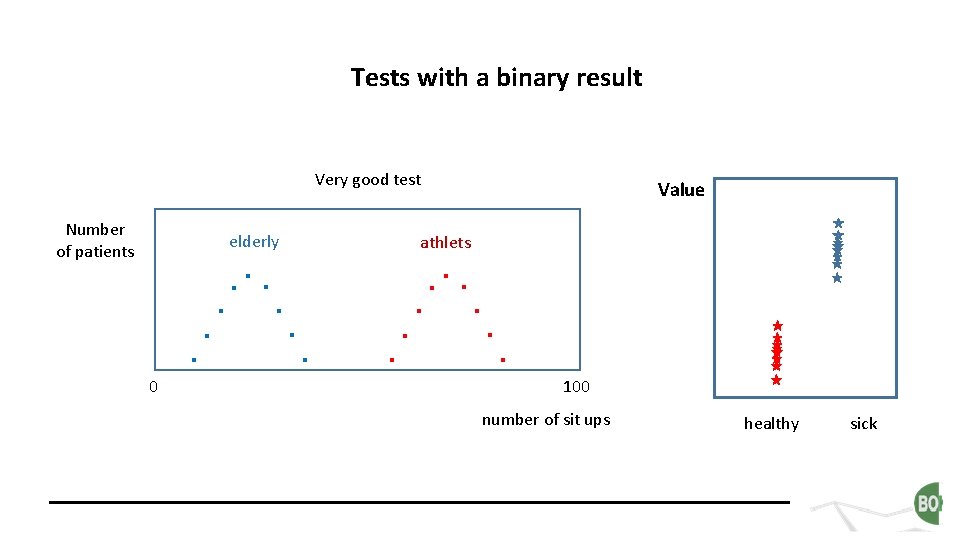 Tests with a binary result

Very good test

Number of patients

elderly

athlets

0

100

number of sit ups

Value

healthy

sick

BO